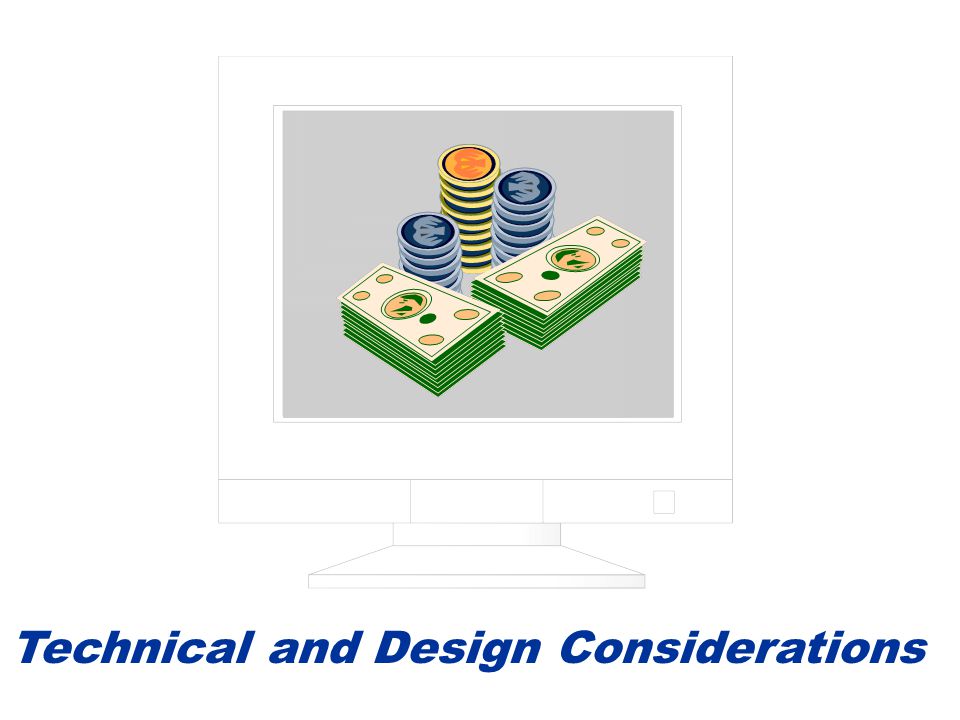 Technical and Design Considerations